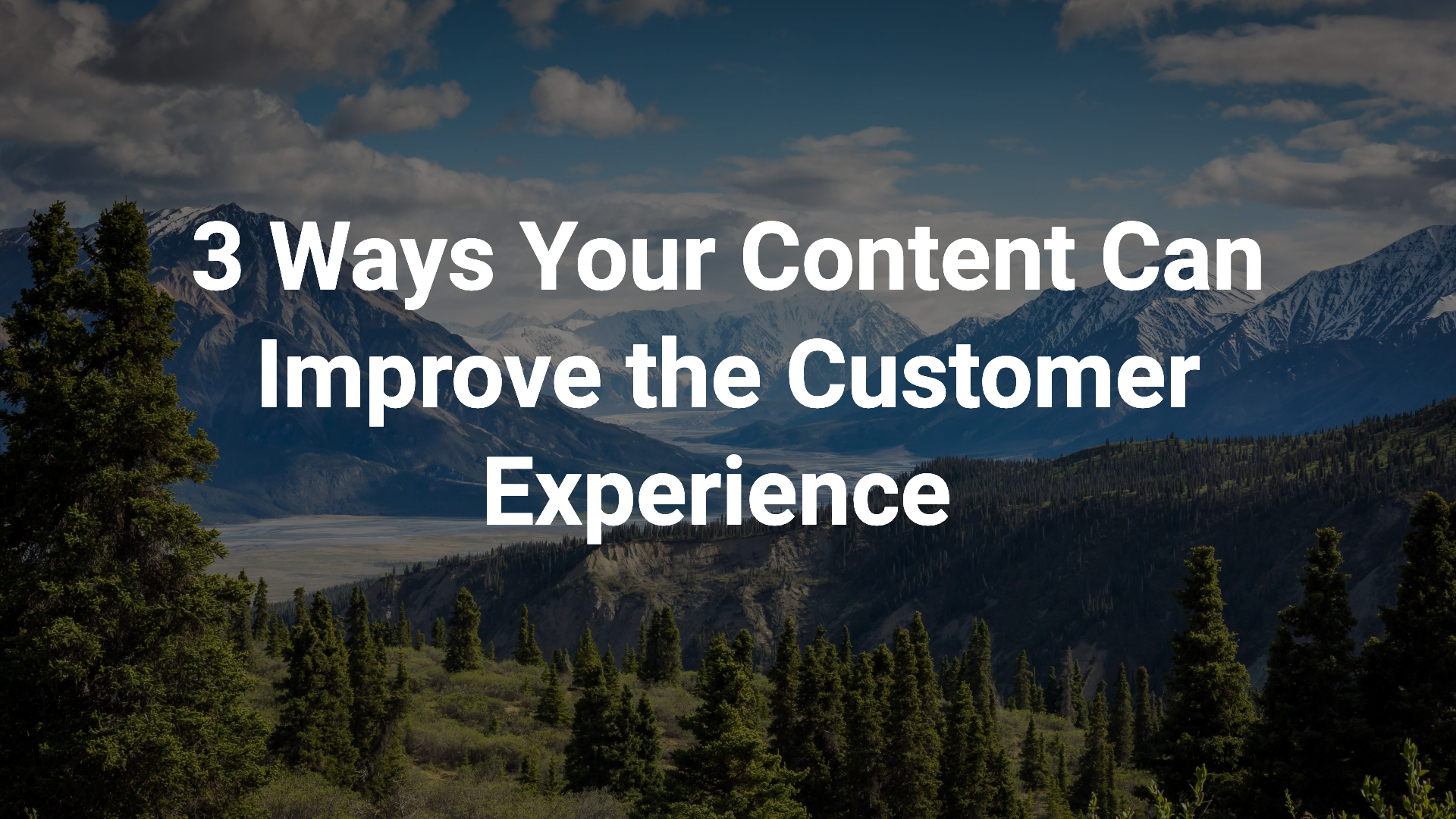 3 Ways Your Content Can Improve the Customer Experience